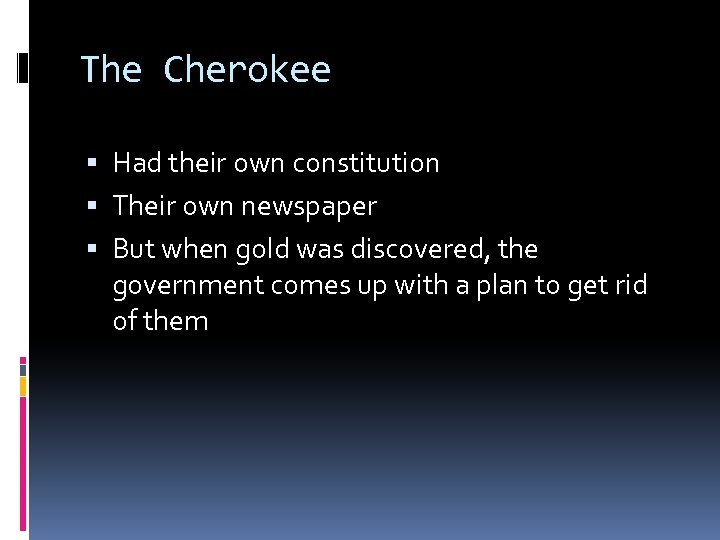 The Cherokee

▪ Had their own constitution
▪ Their own newspaper
▪ But when gold was discovered, the government comes up with a plan to get rid of them